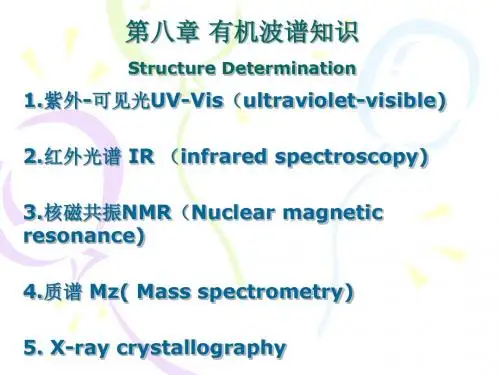 第八章 有机波谱知识

Structure Determination

1.紫外-可见光UV-Vis（ultraviolet-visible)

2.红外光谱 IR （infrared spectroscopy)

3.核磁共振NMR（Nuclear magnetic resonance)

4.质谱 Mz( Mass spectrometry)

5. X-ray crystallography